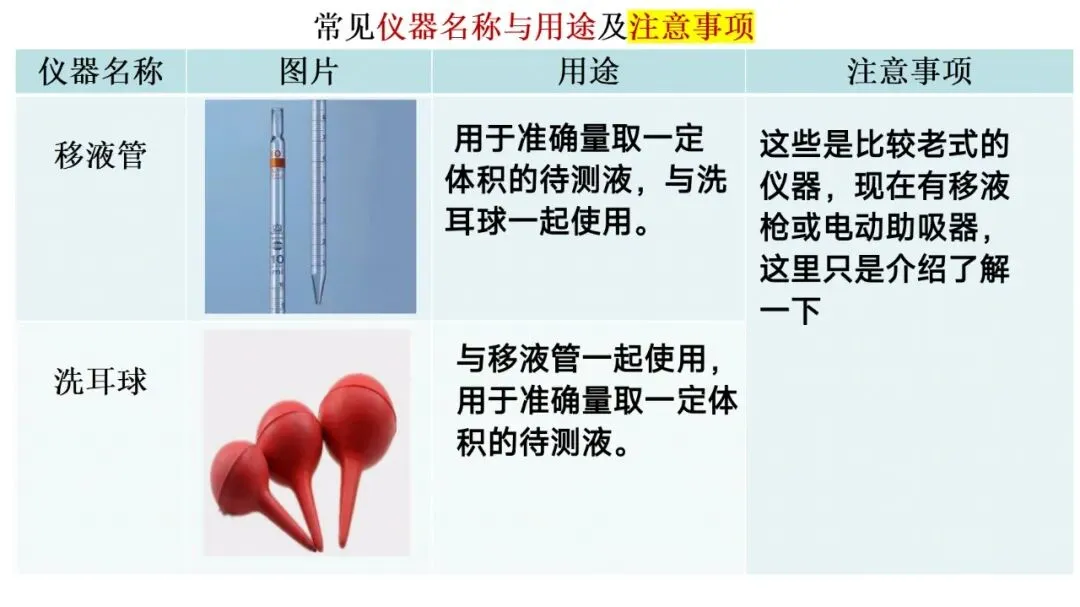 常见仪器名称与用途及注意事项

| 仪器名称 | 图片 | 用途 | 注意事项 |
|---|---|---|---|
| 移液管 | 10 | 用于准确量取一定体积的待测液，与洗耳球一起使用。 | 这些是比较老式的仪器，现在有移液枪或电动助吸器，这里只是介绍了解一下 |
| 洗耳球 | | 与移液管一起使用，用于准确量取一定体积的待测液。 | |